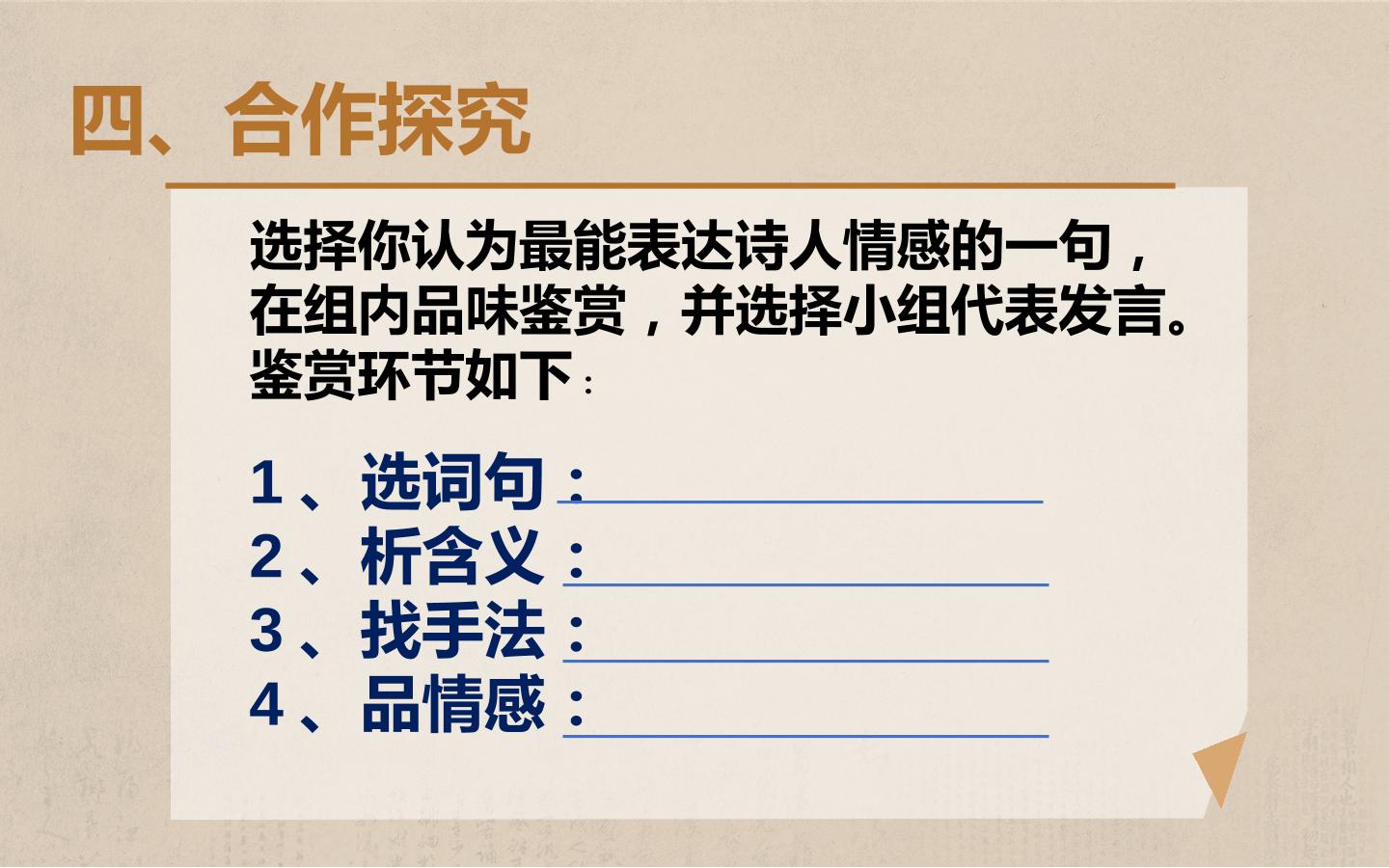 四、合作探究

选择你认为最能表达诗人情感的一句，在组内品味鉴赏，并选择小组代表发言。鉴赏环节如下：

1、选词句：____
2、析含义：____
3、找手法：____
4、品情感：____